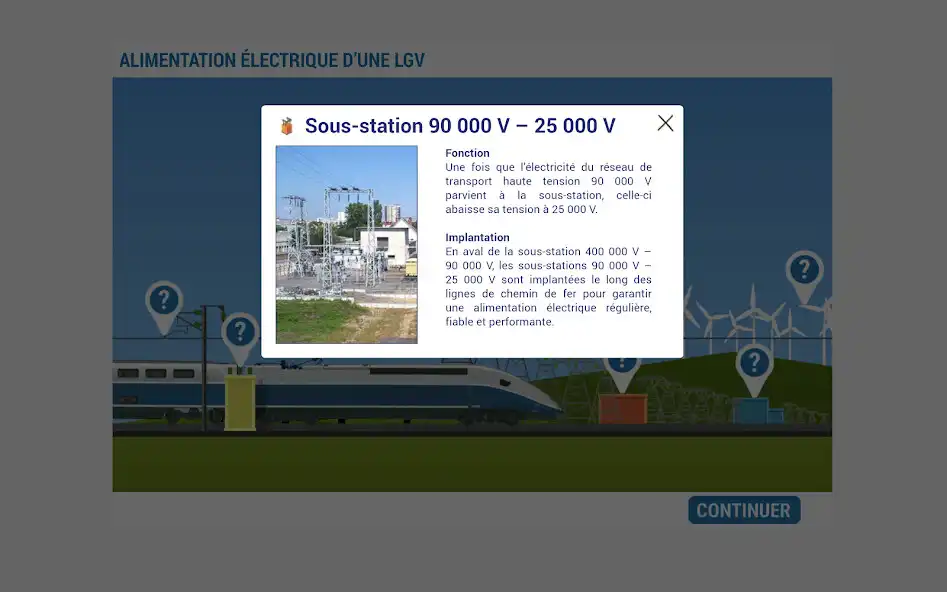 ALIMENTATION ÉLECTRIQUE D'UNE LGV

Sous-station 90 000 V – 25 000 V

Fonction
Une fois que l'électricité du réseau de transport haute tension 90 000 V parvient à la sous-station, celle-ci abaisse sa tension à 25 000 V.

Implantation
En aval de la sous-station 400 000 V – 90 000 V, les sous-stations 90 000 V – 25 000 V sont implantées le long des lignes de chemin de fer pour garantir une alimentation électrique régulière, fiable et performante.

?

?

?

?

?

CONTINUER